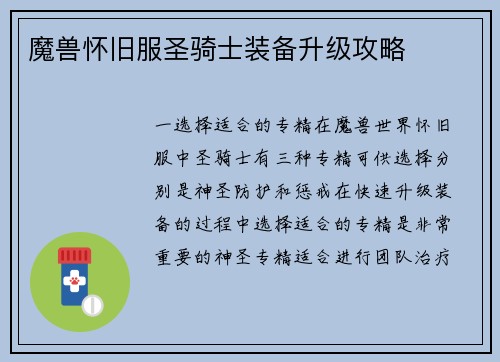 魔兽怀旧服圣骑士装备升级攻略

一选择适合的专精在魔兽世界怀旧服中圣骑士有三种专精可供选择分别是神圣防护和惩戒在快速升级装备的过程中选择适合的专精是非常重要的神圣专精适合进行团队治疗